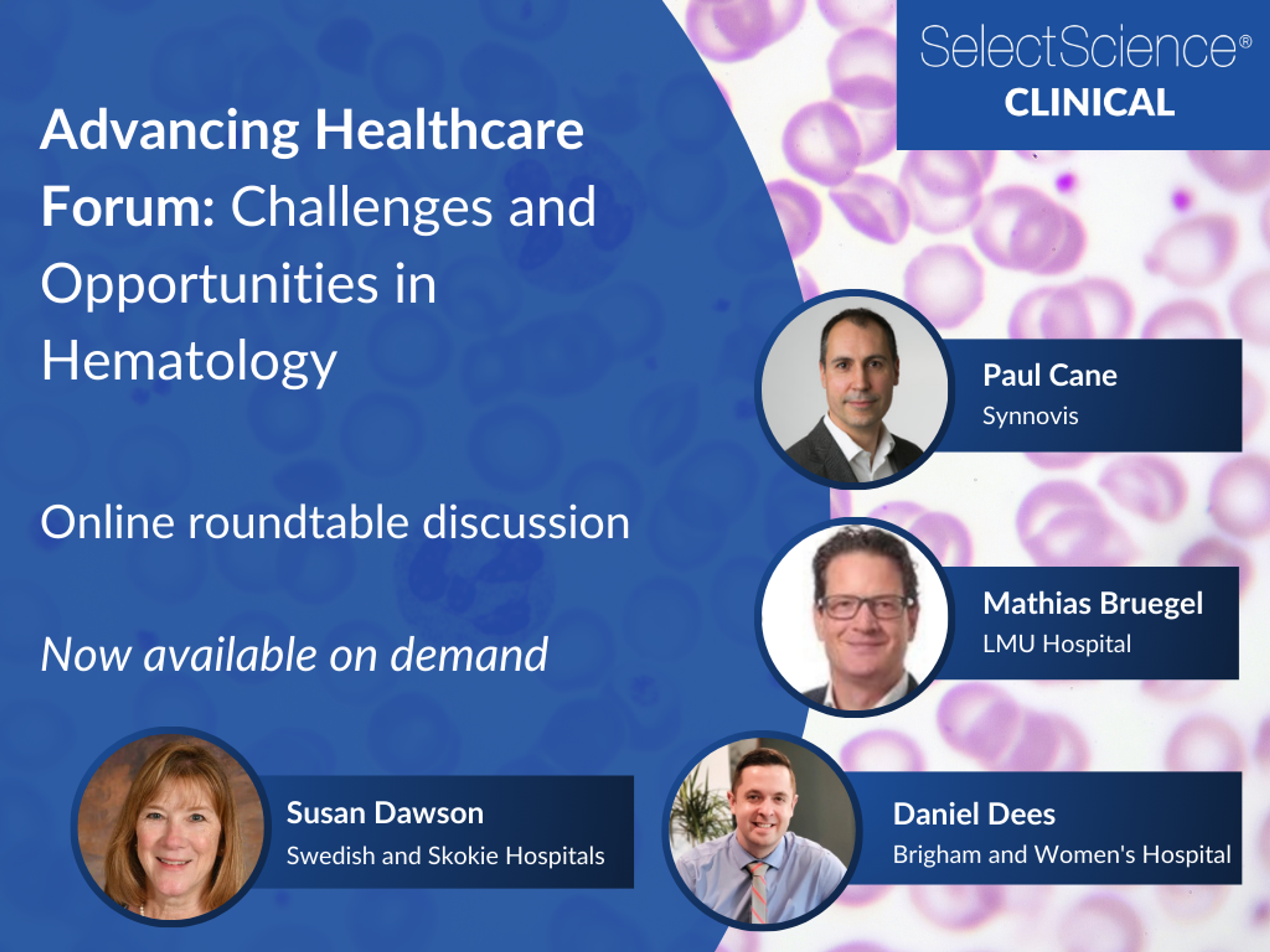 SelectScience®
CLINICAL

Advancing Healthcare Forum: Challenges and Opportunities in Hematology

Online roundtable discussion

Now available on demand

Paul Cane
Synnovis

Mathias Bruegel
LMU Hospital

Susan Dawson
Swedish and Skokie Hospitals

Daniel Dees
Brigham and Women's Hospital